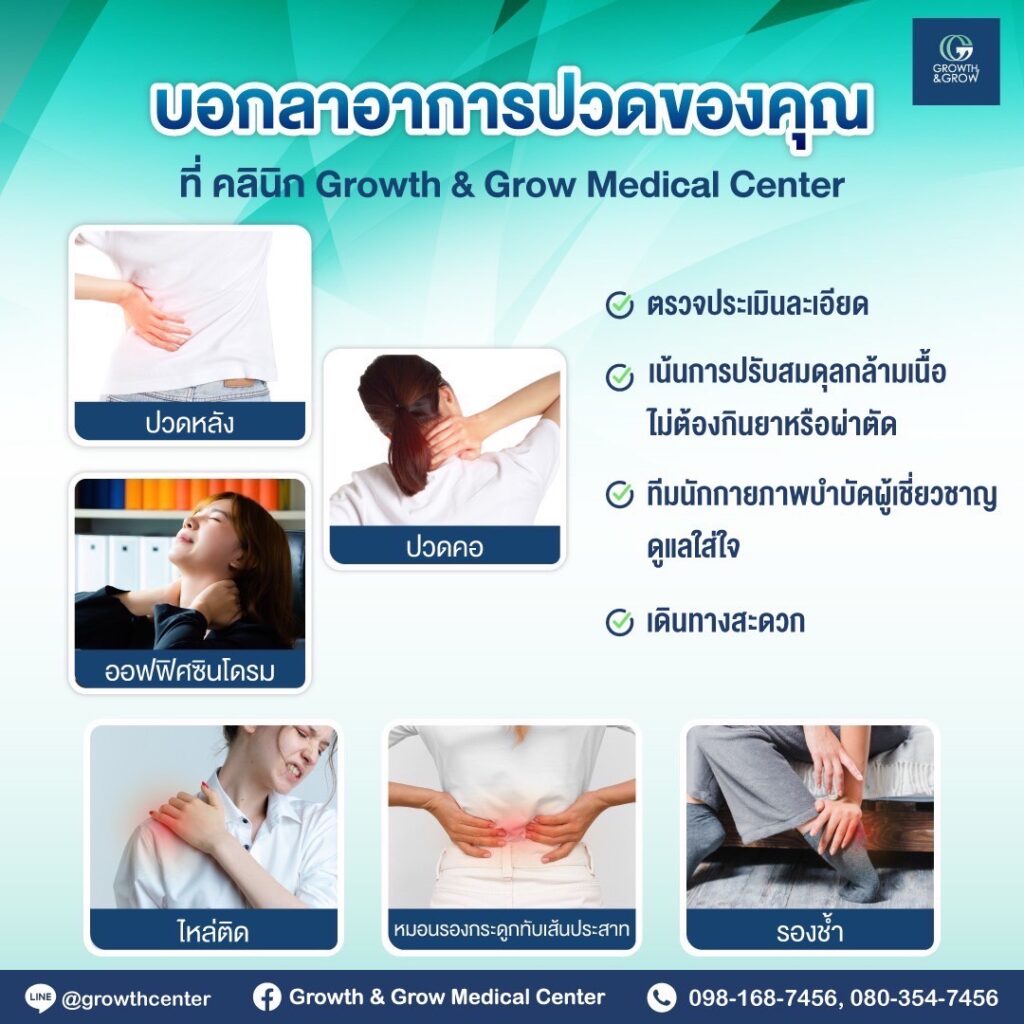 GROWTH & GROW

บอกลาอาการปวดของคุณ

ที่ คลินิก Growth & Grow Medical Center

ปวดหลัง

ปวดคอ

ออฟฟิศซินโดรม

ตรวจประเมินละเอียด

เน้นการปรับสมดุลกล้ามเนื้อ ไม่ต้องกินยาหรือผ่าตัด

ทีมนักกายภาพบำบัดผู้เชี่ยวชาญ ดูแลใส่ใจ

เดินทางสะดวก

ไหล่ติด

หมอนรองกระดูกทับเส้นประสาท

รองช้ำ

LINE @growthcenter

Growth & Grow Medical Center

098-168-7456, 080-354-7456